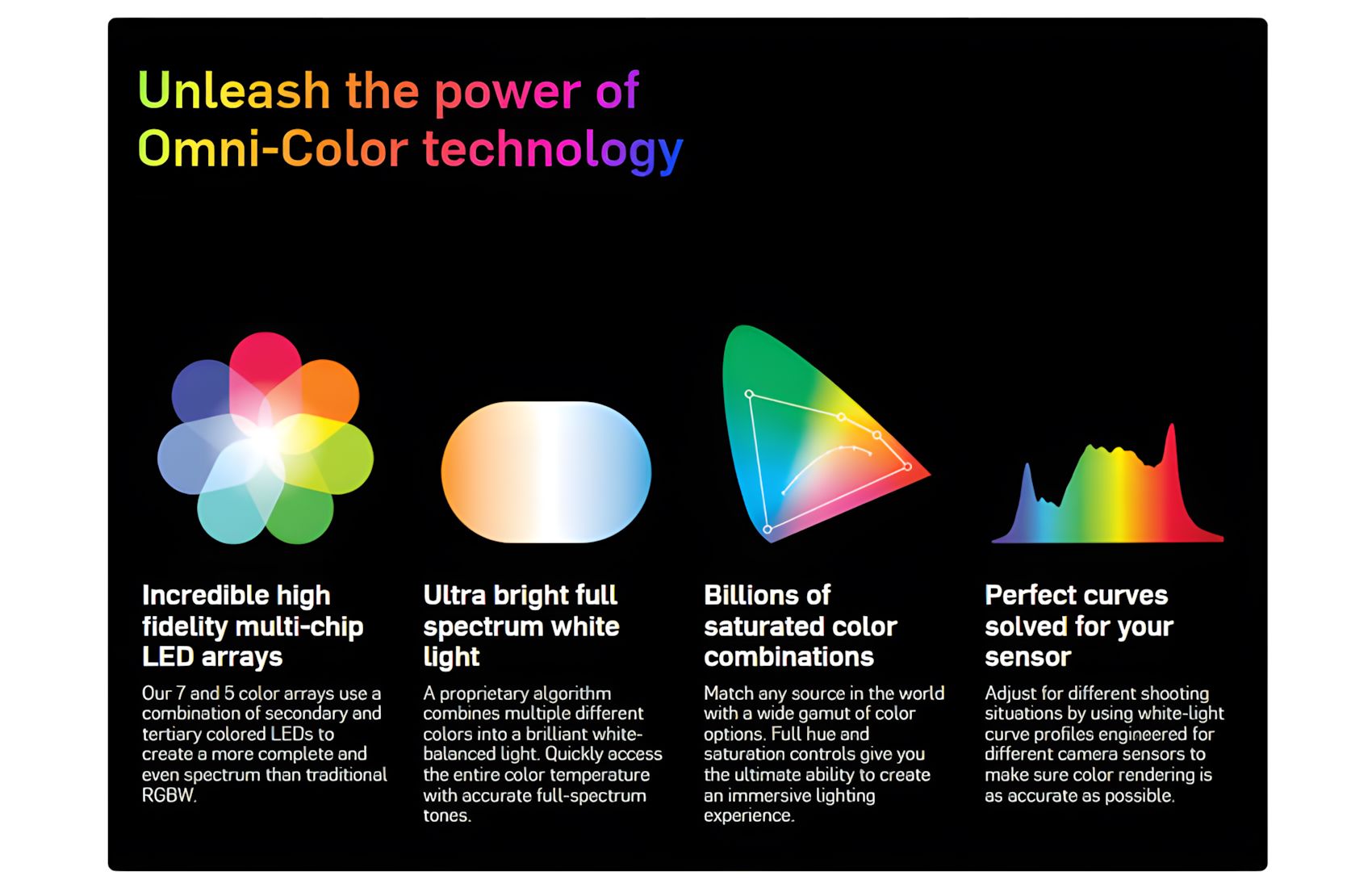 Unleash the power of Omni-Color technology

Incredible high fidelity multi-chip LED arrays

Our 7 and 5 color arrays use a combination of secondary and tertiary colored LEDs to create a more complete and even spectrum than traditional RGBW.

Ultra bright full spectrum white light

A proprietary algorithm combines multiple different colors into a brilliant white-balanced light. Quickly access the entire color temperature with accurate full-spectrum tones.

Billions of saturated color combinations

Match any source in the world with a wide gamut of color options. Full hue and saturation controls give you the ultimate ability to create an immersive lighting experience.

Perfect curves solved for your sensor

Adjust for different shooting situations by using white-light curve profiles engineered for different camera sensors to make sure color rendering is as accurate as possible.